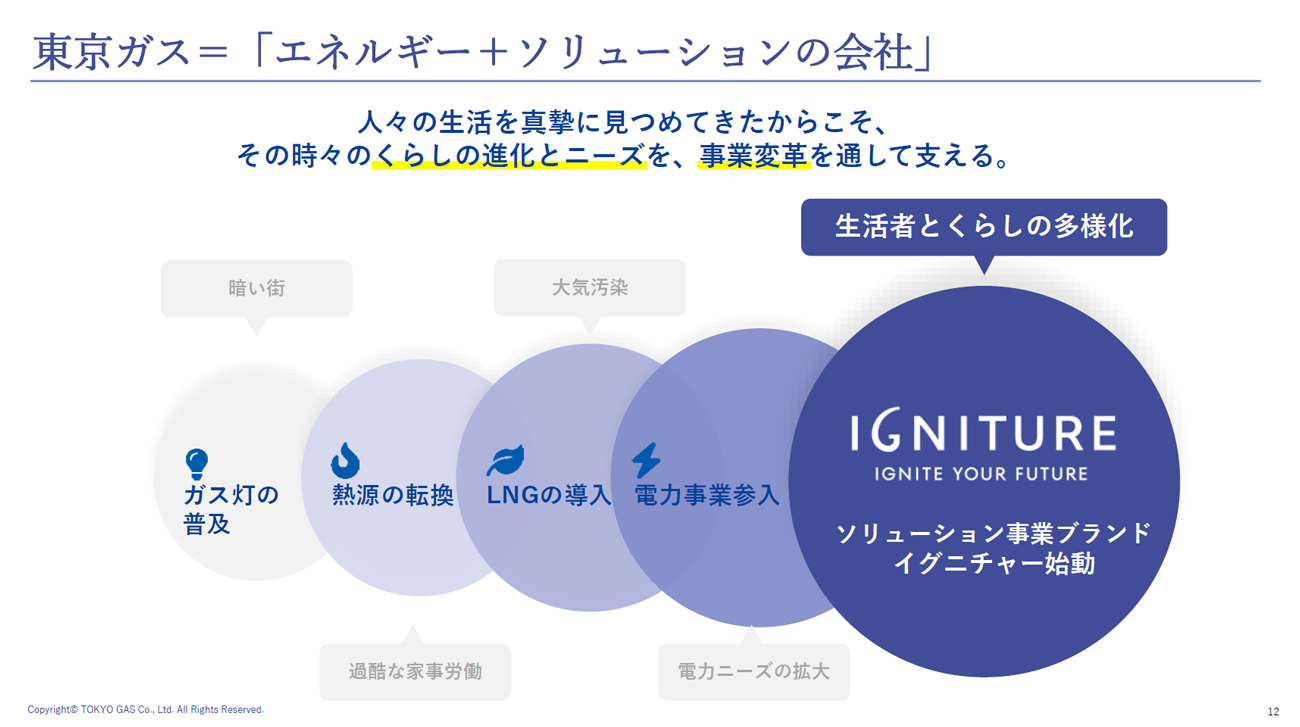 東京ガス＝「エネルギー＋ソリューションの会社」

人々の生活を真摯に見つめてきたからこそ、
その時々のくらしの進化とニーズを、事業変革を通して支える。

生活者とくらしの多様化

暗い街

大気汚染

ガス灯の普及

熱源の転換

LNGの導入

電力事業参入

IGNITURE
IGNITE YOUR FUTURE

ソリューション事業ブランド
イグニチャー始動

過酷な家事労働

電力ニーズの拡大

Copyright© TOKYO GAS Co., Ltd. All Rights Reserved.

12